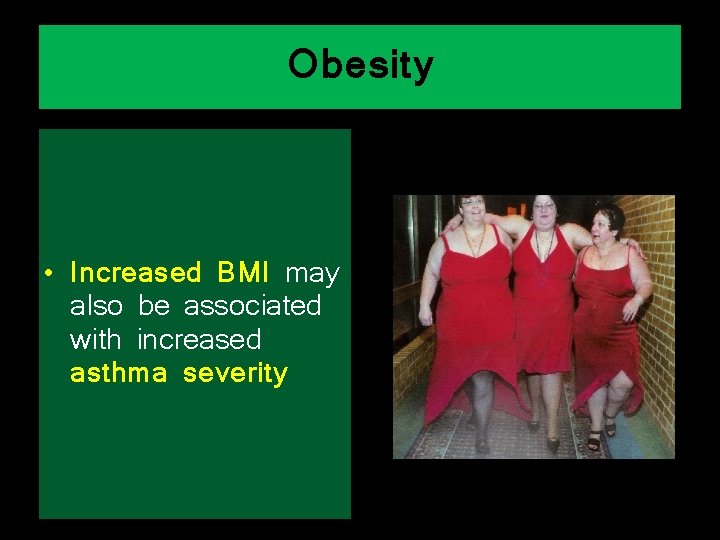 Obesity

• Increased BMI may also be associated with increased asthma severity